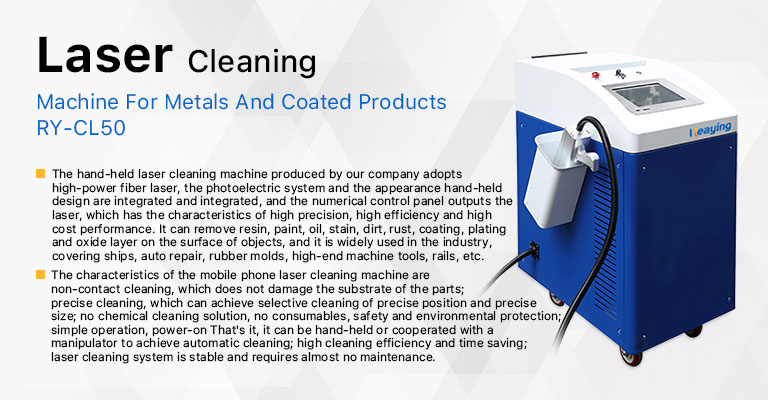 Laser Cleaning

Machine For Metals And Coated Products
RY-CL50

The hand-held laser cleaning machine produced by our company adopts high-power fiber laser, the photoelectric system and the appearance hand-held design are integrated and integrated, and the numerical control panel outputs the laser, which has the characteristics of high precision, high efficiency and high cost performance. It can remove resin, paint, oil, stain, dirt, rust, coating, plating and oxide layer on the surface of objects, and it is widely used in the industry, covering ships, auto repair, rubber molds, high-end machine tools, rails, etc.

The characteristics of the mobile phone laser cleaning machine are non-contact cleaning, which does not damage the substrate of the parts; precise cleaning, which can achieve selective cleaning of precise position and precise size; no chemical cleaning solution, no consumables, safety and environmental protection; simple operation, power-on That's it, it can be hand-held or cooperated with a manipulator to achieve automatic cleaning; high cleaning efficiency and time saving; laser cleaning system is stable and requires almost no maintenance.

Reaying